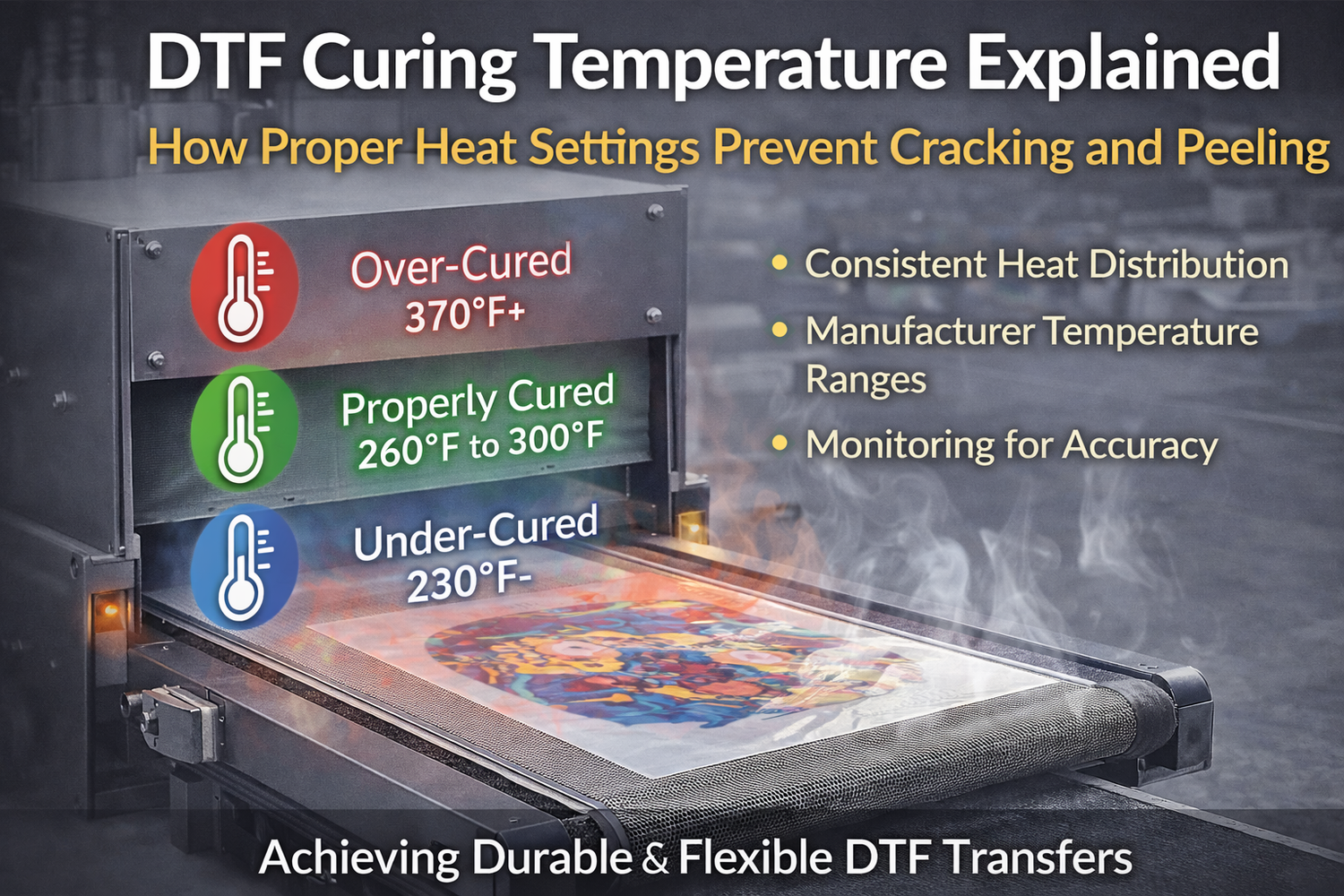 DTF Curing Temperature Explained

How Proper Heat Settings Prevent Cracking and Peeling

Over-Cured
370°F+

Properly Cured
260°F to 300°F

Under-Cured
230°F-

• Consistent Heat Distribution
• Manufacturer Temperature Ranges
• Monitoring for Accuracy

Achieving Durable & Flexible DTF Transfers